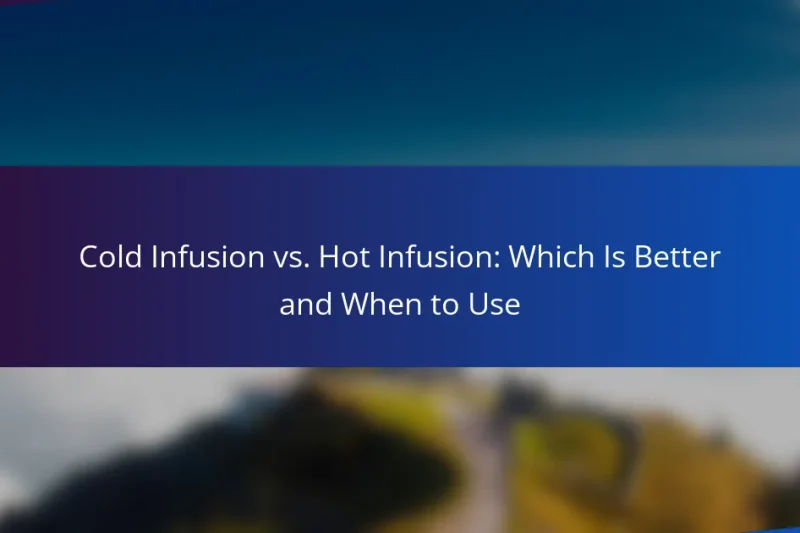 Cold Infusion vs. Hot Infusion: Which Is Better and When to Use